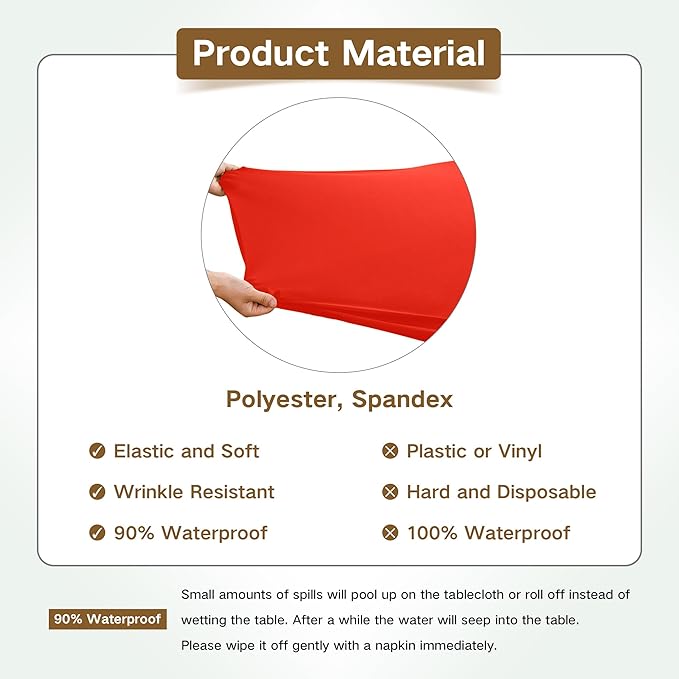 Product Material

Polyester, Spandex

Elastic and Soft

Wrinkle Resistant

90% Waterproof

Plastic or Vinyl

Hard and Disposable

100% Waterproof

90% Waterproof

Small amounts of spills will pool up on the tablecloth or roll off instead of wetting the table. After a while the water will seep into the table. Please wipe it off gently with a napkin immediately.